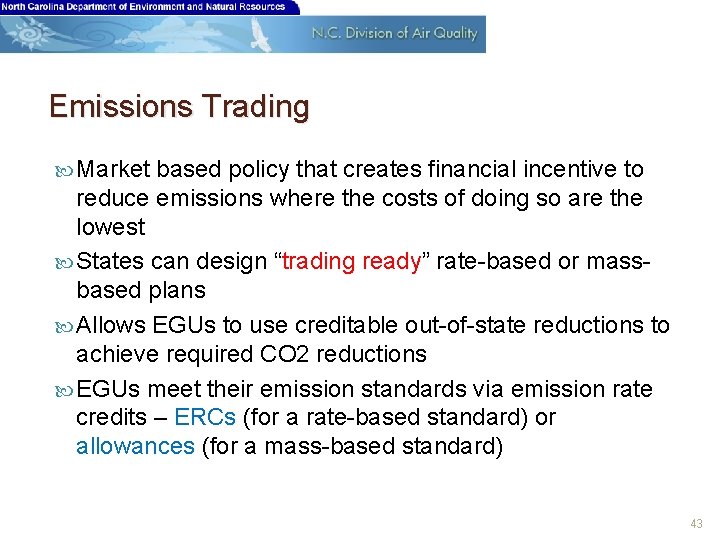 North Carolina Department of Environment and Natural Resources

N.C. Division of Air Quality

Emissions Trading

Market based policy that creates financial incentive to reduce emissions where the costs of doing so are the lowest

States can design “trading ready” rate-based or mass-based plans

Allows EGUs to use creditable out-of-state reductions to achieve required CO2 reductions

EGUs meet their emission standards via emission rate credits – ERCs (for a rate-based standard) or allowances (for a mass-based standard)

43